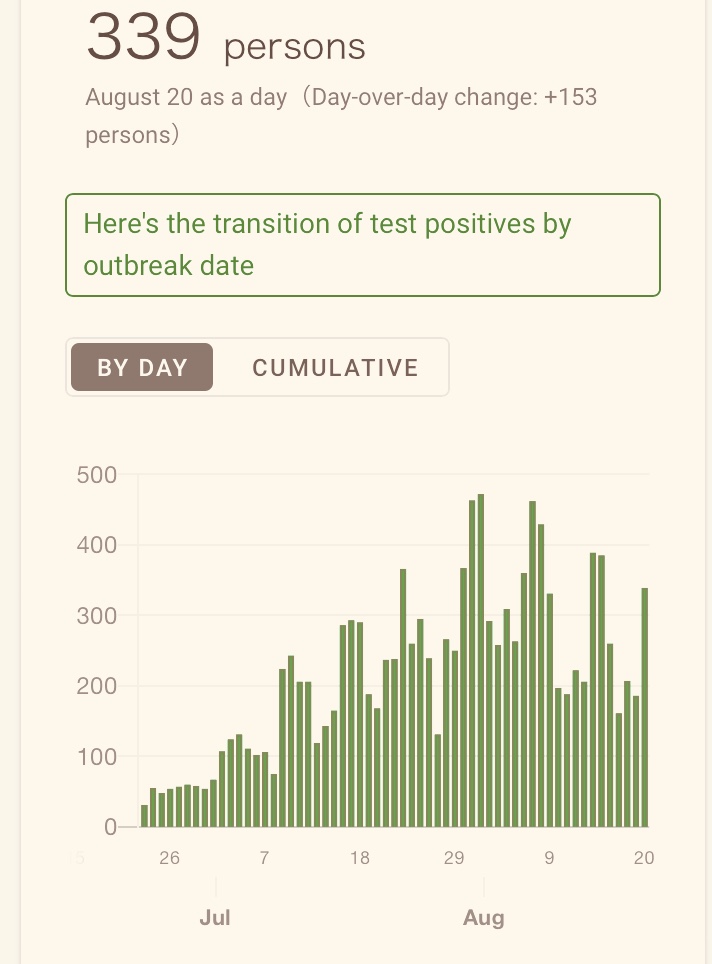 339 persons

August 20 as a day（Day-over-day change: +153 persons）

Here's the transition of test positives by outbreak date

BY DAY CUMULATIVE

500
400
300
200
100
0

5 26 7 18 29 9 20

Jul Aug